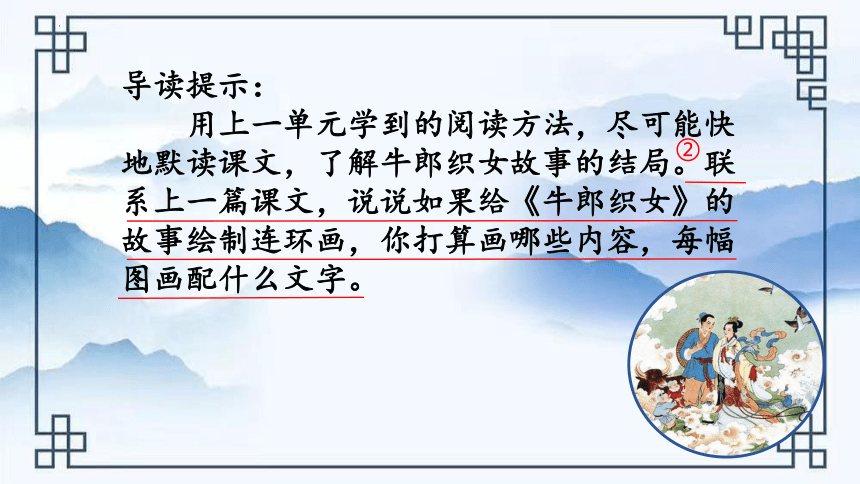 导读提示：

用上一单元学到的阅读方法，尽可能快地默读课文，了解牛郎织女故事的结局。②联系上一篇课文，说说如果给《牛郎织女》的故事绘制连环画，你打算画哪些内容，每幅图画配什么文字。